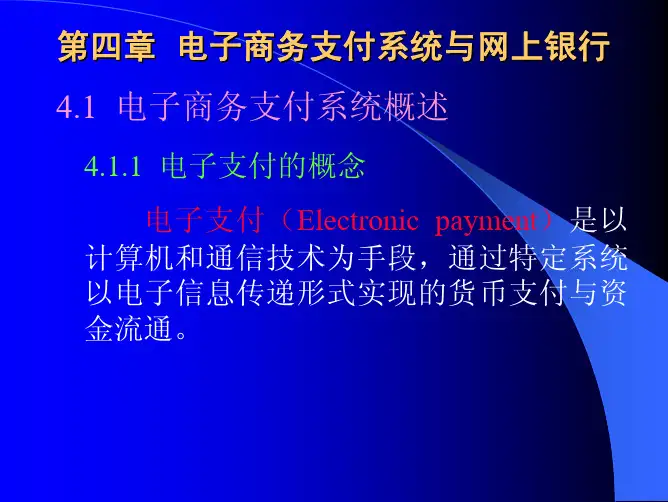 第四章 电子商务支付系统与网上银行

4.1 电子商务支付系统概述

4.1.1 电子支付的概念

电子支付（Electronic payment）是以计算机和通信技术为手段，通过特定系统以电子信息传递形式实现的货币支付与资金流通。